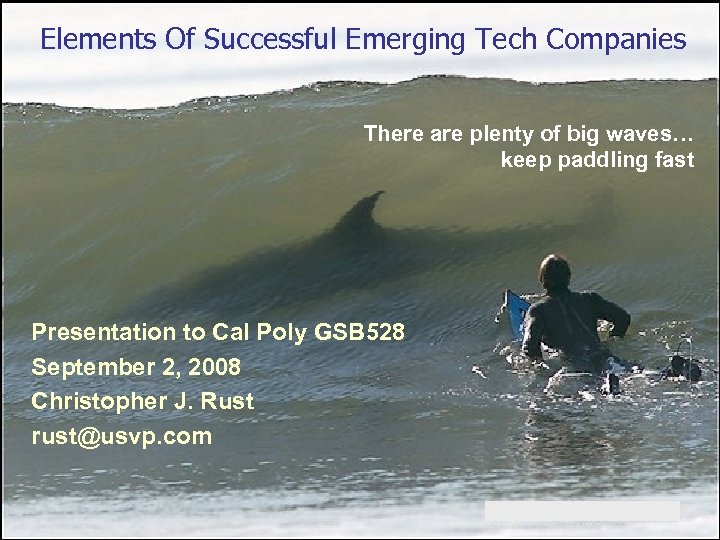 Elements Of Successful Emerging Tech Companies

There are plenty of big waves… keep paddling fast

Presentation to Cal Poly GSB528
September 2, 2008
Christopher J. Rust
rust@usvp.com